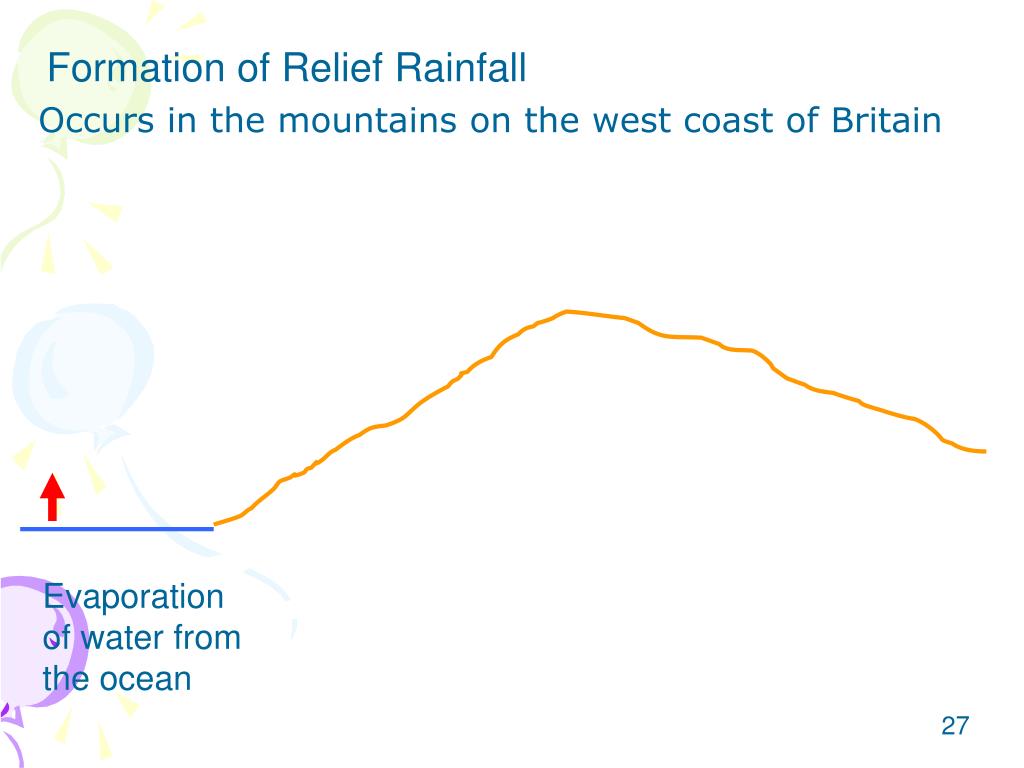 Formation of Relief Rainfall

Occurs in the mountains on the west coast of Britain

Evaporation of water from the ocean

27